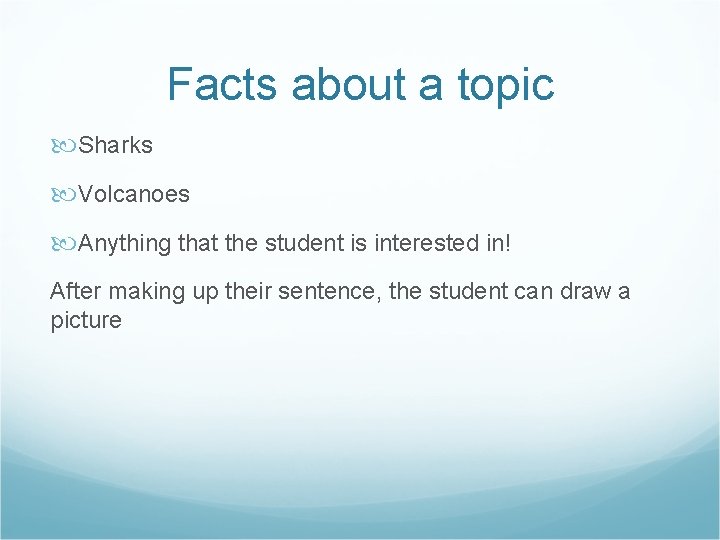 Facts about a topic

Sharks

Volcanoes

Anything that the student is interested in!

After making up their sentence, the student can draw a picture